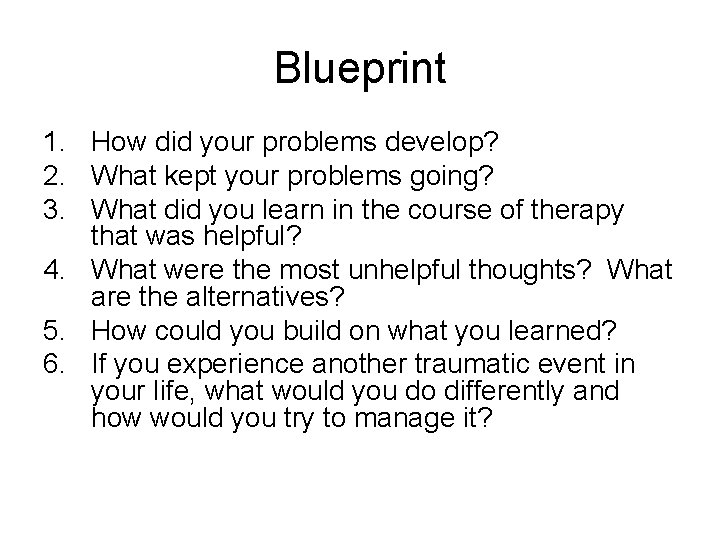 Blueprint

1. How did your problems develop?
2. What kept your problems going?
3. What did you learn in the course of therapy that was helpful?
4. What were the most unhelpful thoughts?  What are the alternatives?
5. How could you build on what you learned?
6. If you experience another traumatic event in your life, what would you do differently and how would you try to manage it?